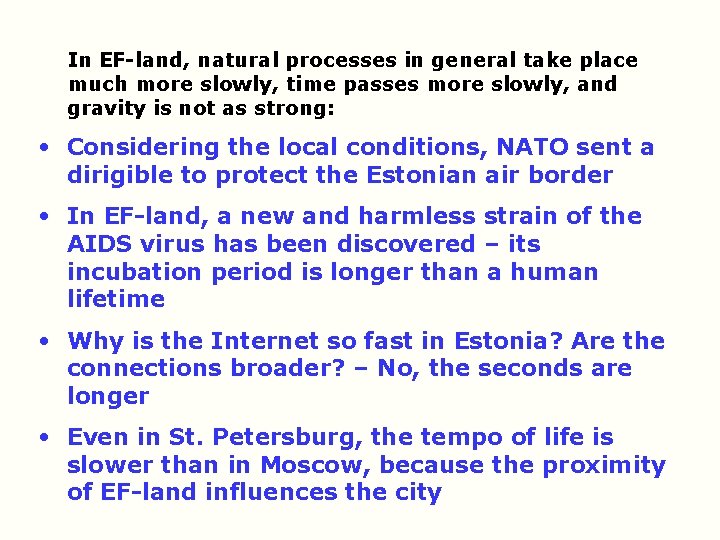 In EF-land, natural processes in general take place much more slowly, time passes more slowly, and gravity is not as strong:

• Considering the local conditions, NATO sent a dirigible to protect the Estonian air border

• In EF-land, a new and harmless strain of the AIDS virus has been discovered – its incubation period is longer than a human lifetime

• Why is the Internet so fast in Estonia? Are the connections broader? – No, the seconds are longer

• Even in St. Petersburg, the tempo of life is slower than in Moscow, because the proximity of EF-land influences the city